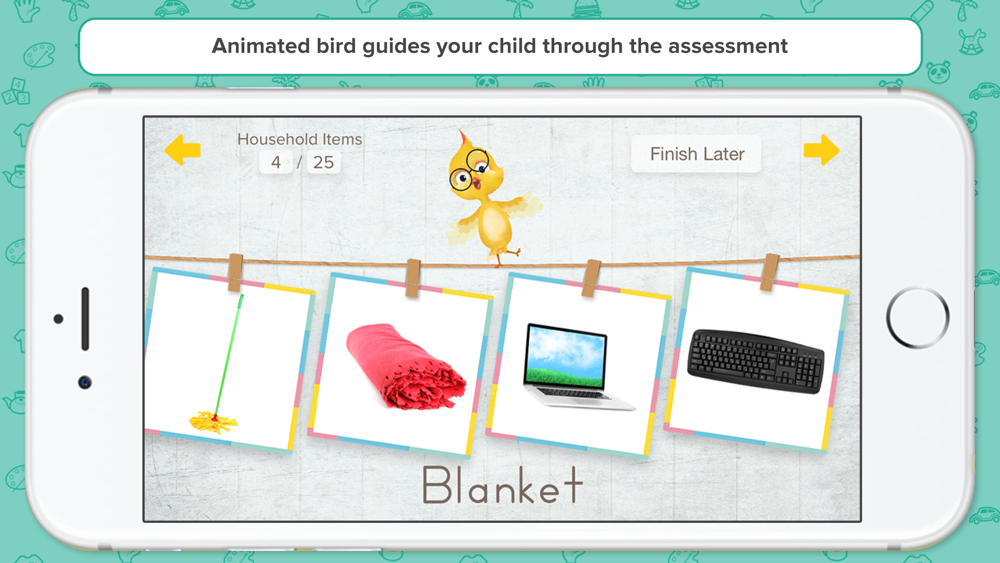 Animated bird guides your child through the assessment

Household Items
4 / 25

Finish Later

Blanket